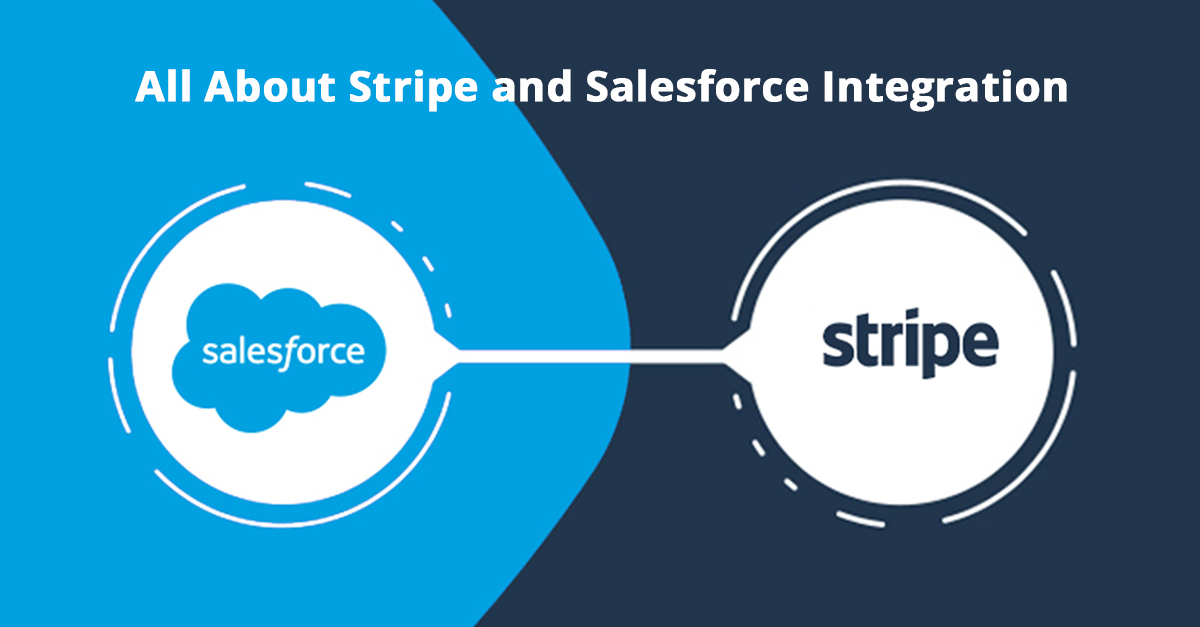 All About Stripe and Salesforce Integration

salesforce

stripe